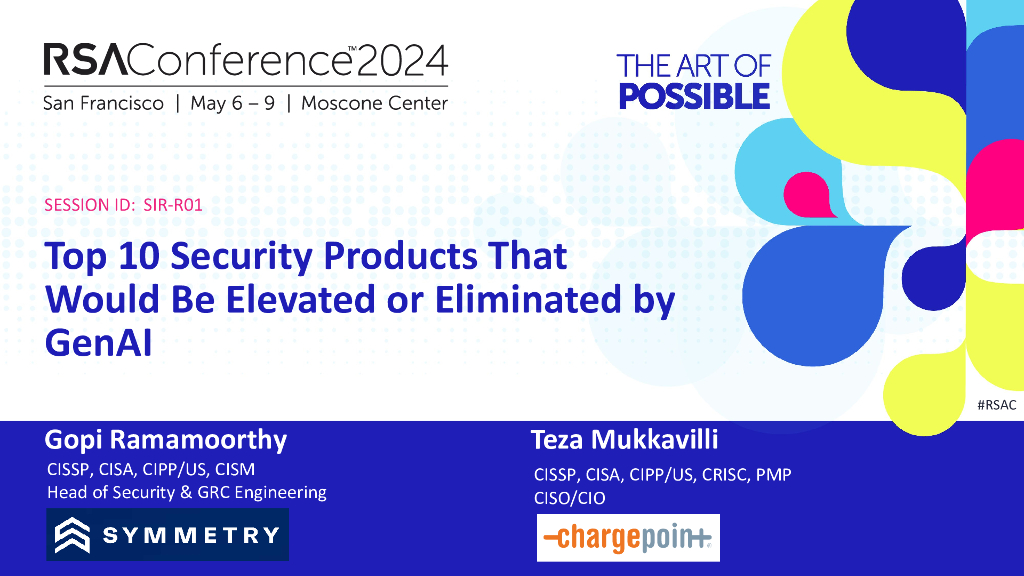 RSAConference™2024
San Francisco | May 6 – 9 | Moscone Center

THE ART OF
POSSIBLE

SESSION ID: SIR-R01

Top 10 Security Products That Would Be Elevated or Eliminated by GenAI

#RSAC

Gopi Ramamoorthy
CISSP, CISA, CIPP/US, CISM
Head of Security & GRC Engineering

SYMMETRY

Teza Mukkavilli
CISSP, CISA, CIPP/US, CRISC, PMP
CISO/CIO

-chargepoin+